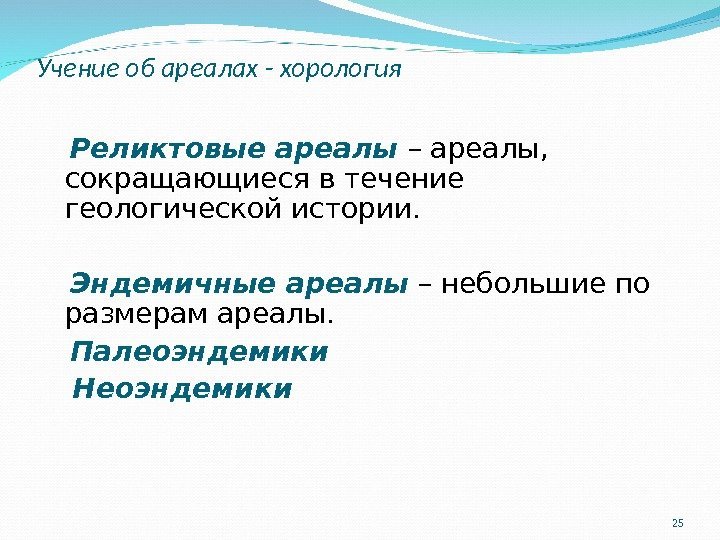 Учение об ареалах - хорология

Реликтовые ареалы – ареалы, сокращающиеся в течение геологической истории.

Эндемичные ареалы – небольшие по размерам ареалы.

Палеоэндемики

Неоэндемики

25